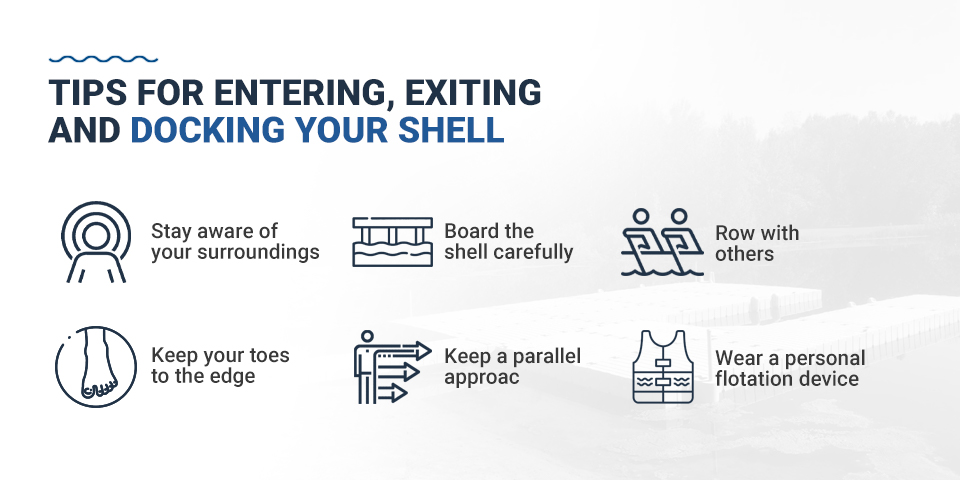 TIPS FOR ENTERING, EXITING AND DOCKING YOUR SHELL

Stay aware of your surroundings

Board the shell carefully

Row with others

Keep your toes to the edge

Keep a parallel approac

Wear a personal flotation device